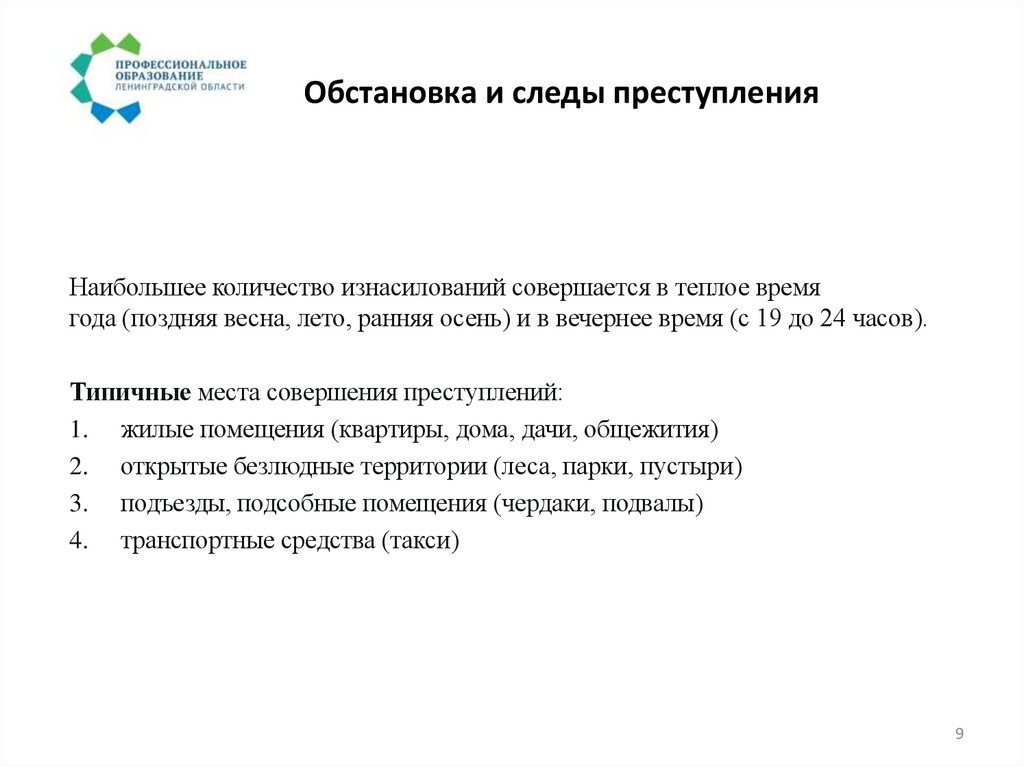 ПРОФЕССИОНАЛЬНОЕ ОБРАЗОВАНИЕ ЛЕНИНГРАДСКОЙ ОБЛАСТИ

Обстановка и следы преступления

Наибольшее количество изнасилований совершается в теплое время года (поздняя весна, лето, ранняя осень) и в вечернее время (с 19 до 24 часов).

Типичные места совершения преступлений:
1. жилые помещения (квартиры, дома, дачи, общежития)
2. открытые безлюдные территории (леса, парки, пустыри)
3. подъезды, подсобные помещения (чердаки, подвалы)
4. транспортные средства (такси)

9